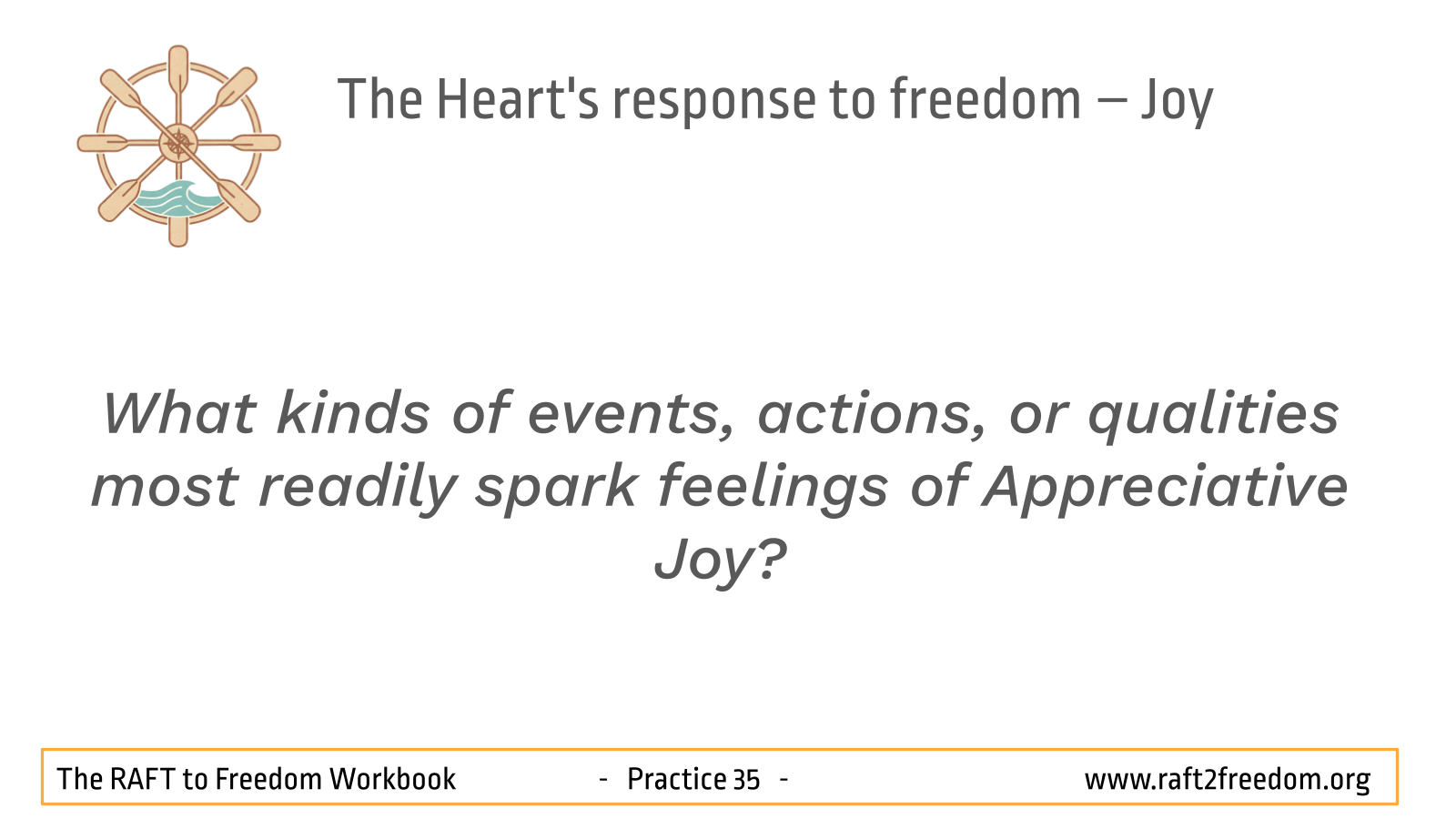 The Heart's response to freedom – Joy

What kinds of events, actions, or qualities most readily spark feelings of Appreciative Joy?

The RAFT to Freedom Workbook - Practice 35 - www.raft2freedom.org